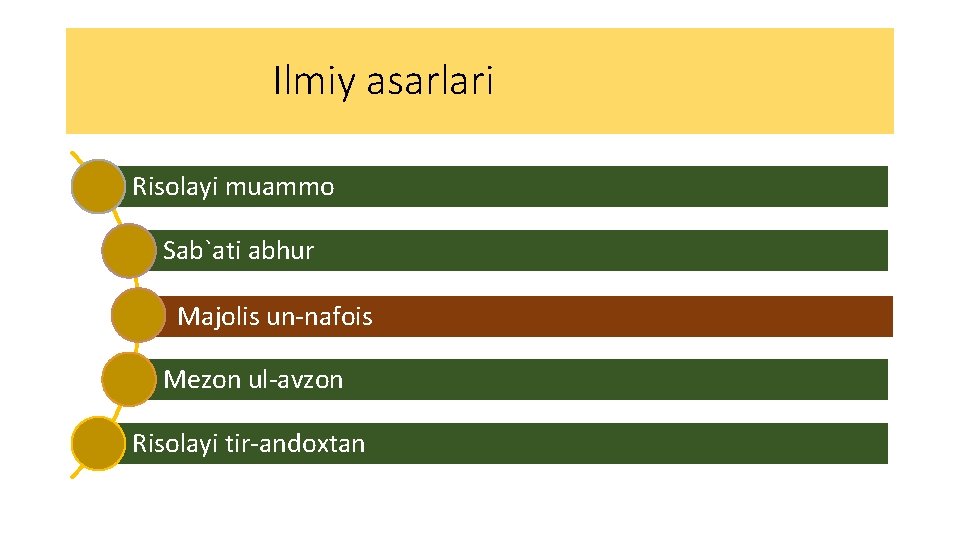 Ilmiy asarlari

Risolayi muammo

Sab`ati abhur

Majolis un-nafois

Mezon ul-avzon

Risolayi tir-andoxtan